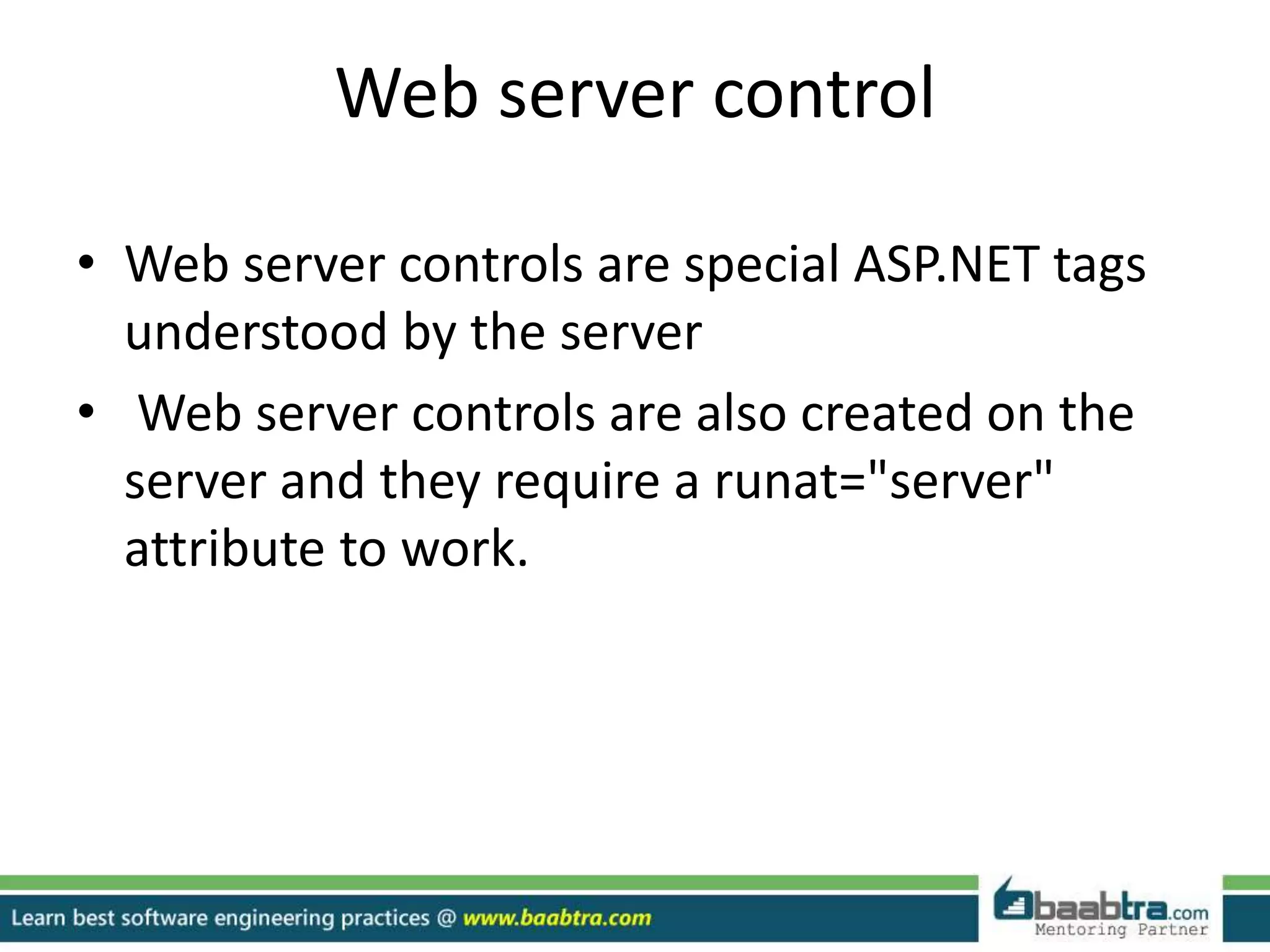 Web server control

• Web server controls are special ASP.NET tags understood by the server

• Web server controls are also created on the server and they require a runat="server" attribute to work.

Learn best software engineering practices @ www.baabtra.com

baabtra.com
Mentoring Partner